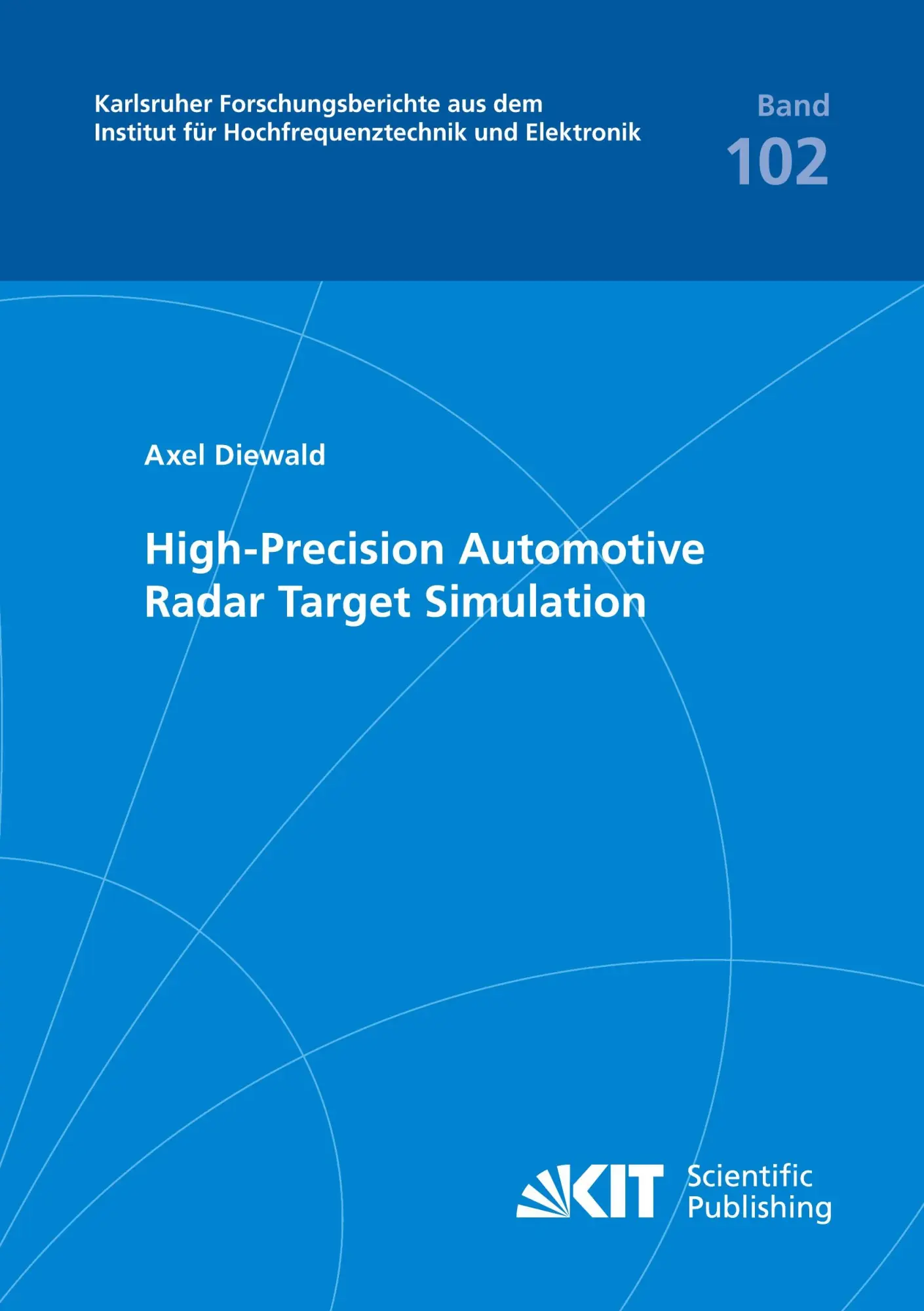 Karlsruher Forschungsberichte aus dem Institut für Hochfrequenztechnik und Elektronik

Band
102

Axel Diewald

High-Precision Automotive Radar Target Simulation

KIT Scientific Publishing